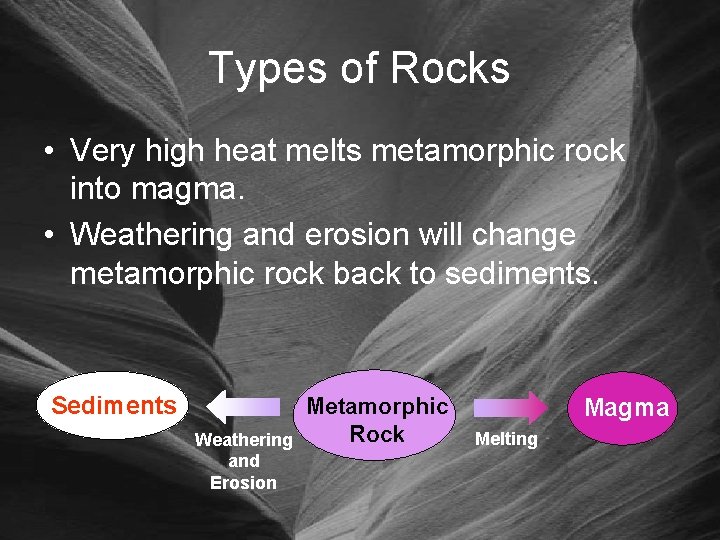 Types of Rocks

• Very high heat melts metamorphic rock into magma.
• Weathering and erosion will change metamorphic rock back to sediments.

Sediments

Weathering and Erosion

Metamorphic Rock

Melting

Magma